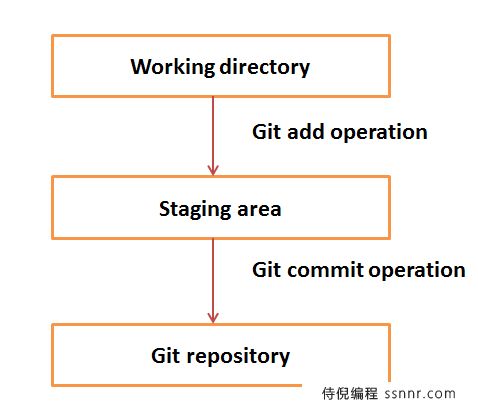 Working directory

Git add operation

Staging area

Git commit operation

Git repository

侍倪编程 ssnnr.com